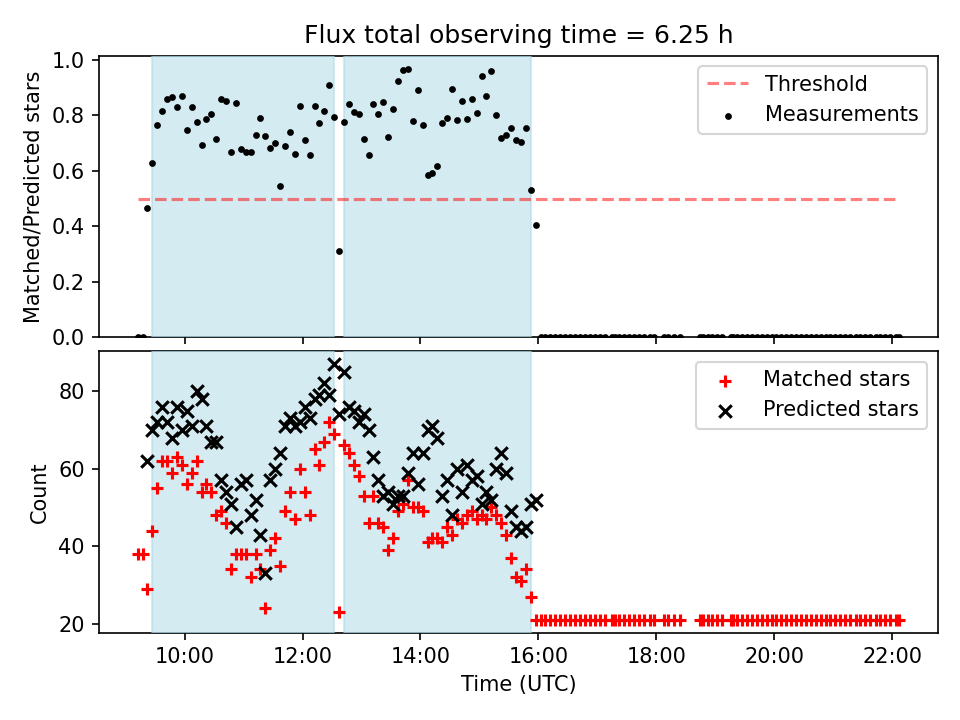 Flux total observing time = 6.25 h

Matched/Predicted stars

1.0
0.8
0.6
0.4
0.2
0.0

Threshold
Measurements

Count

80
60
40
20

Matched stars
Predicted stars

10:00
12:00
14:00
16:00
18:00
20:00
22:00

Time (UTC)